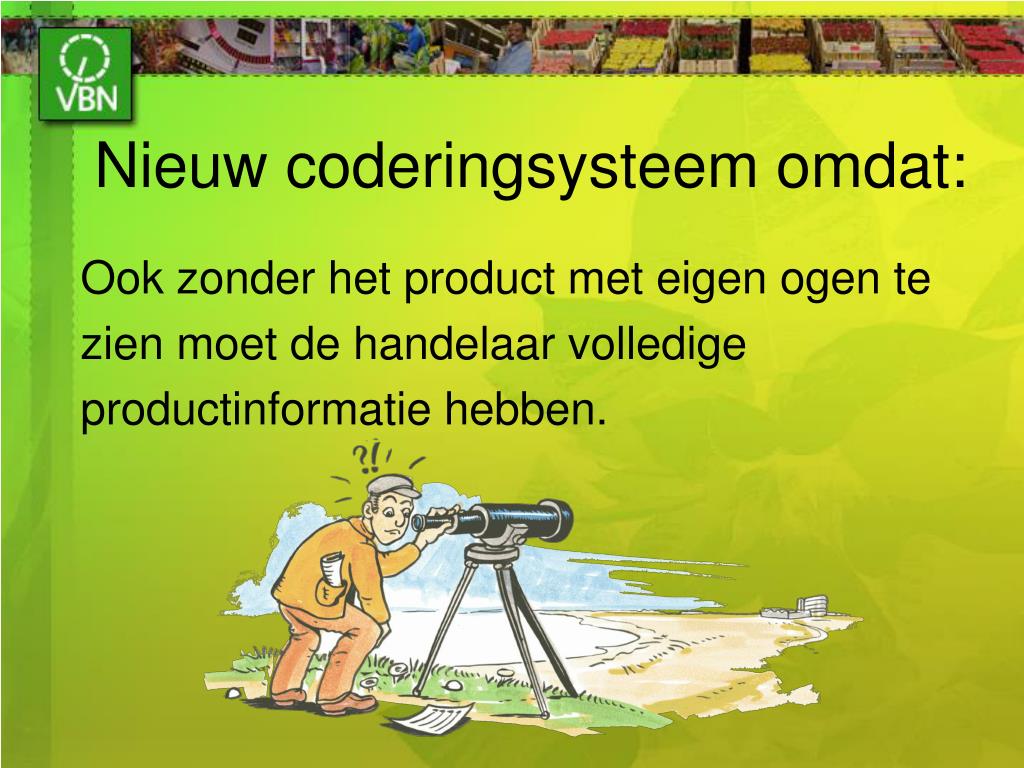 VBN

Nieuw coderingsysteem omdat:

Ook zonder het product met eigen ogen te zien moet de handelaar volledige productinformatie hebben.

?!